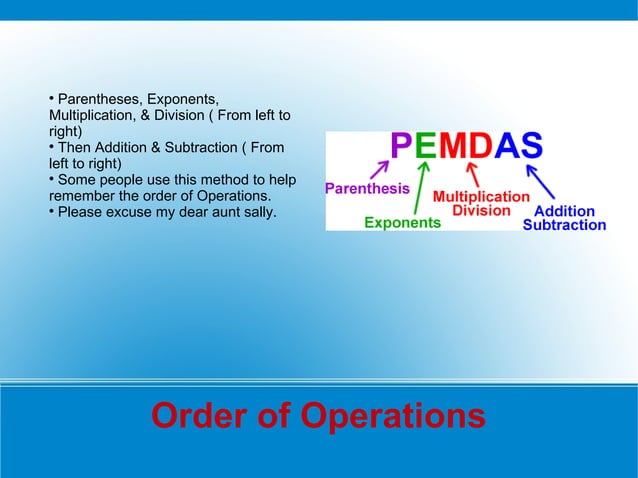 • Parentheses, Exponents, Multiplication, & Division ( From left to right)
• Then Addition & Subtraction ( From left to right)
• Some people use this method to help remember the order of Operations.
• Please excuse my dear aunt sally.

PEMDAS
Parenthesis
Exponents
Multiplication
Division
Addition
Subtraction

Order of Operations